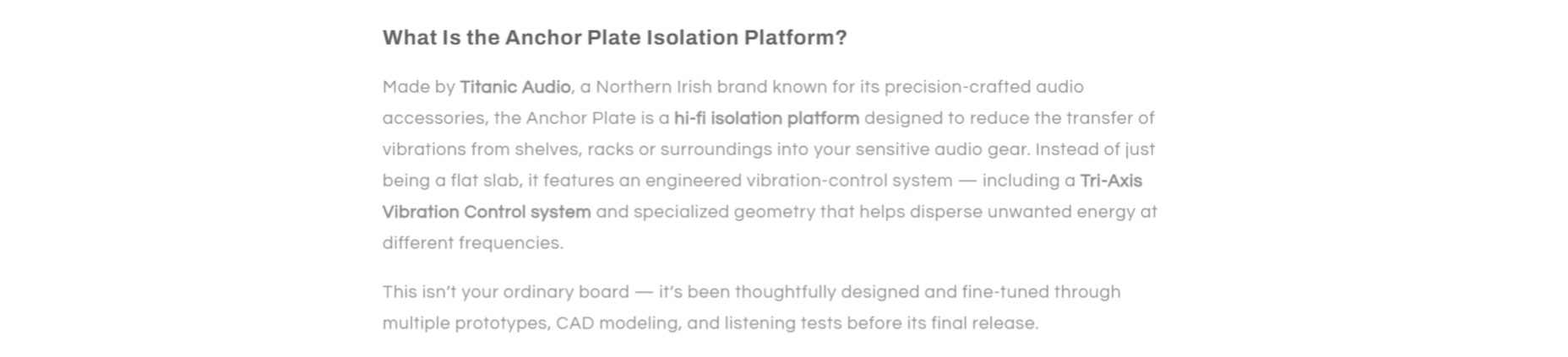 What Is the Anchor Plate Isolation Platform?

Made by Titanic Audio, a Northern Irish brand known for its precision-crafted audio accessories, the Anchor Plate is a hi-fi isolation platform designed to reduce the transfer of vibrations from shelves, racks or surroundings into your sensitive audio gear. Instead of just being a flat slab, it features an engineered vibration-control system — including a Tri-Axis Vibration Control system and specialized geometry that helps disperse unwanted energy at different frequencies.

This isn't your ordinary board — it's been thoughtfully designed and fine-tuned through multiple prototypes, CAD modeling, and listening tests before its final release.